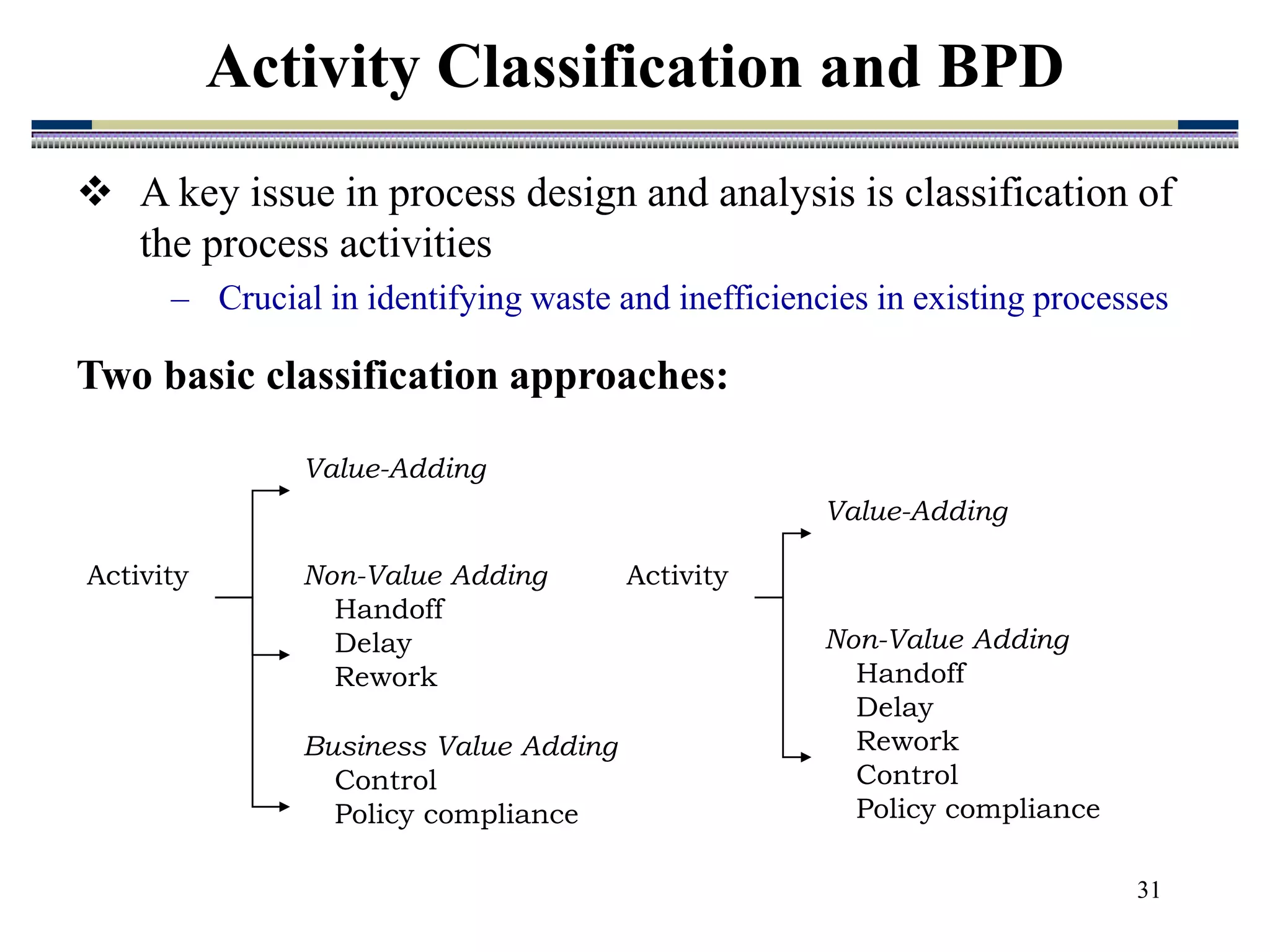 Activity Classification and BPD

❖ A key issue in process design and analysis is classification of the process activities

– Crucial in identifying waste and inefficiencies in existing processes

Two basic classification approaches:

Activity

Value-Adding

Non-Value Adding
Handoff
Delay
Rework

Business Value Adding
Control
Policy compliance

Activity

Value-Adding

Non-Value Adding
Handoff
Delay
Rework
Control
Policy compliance

31